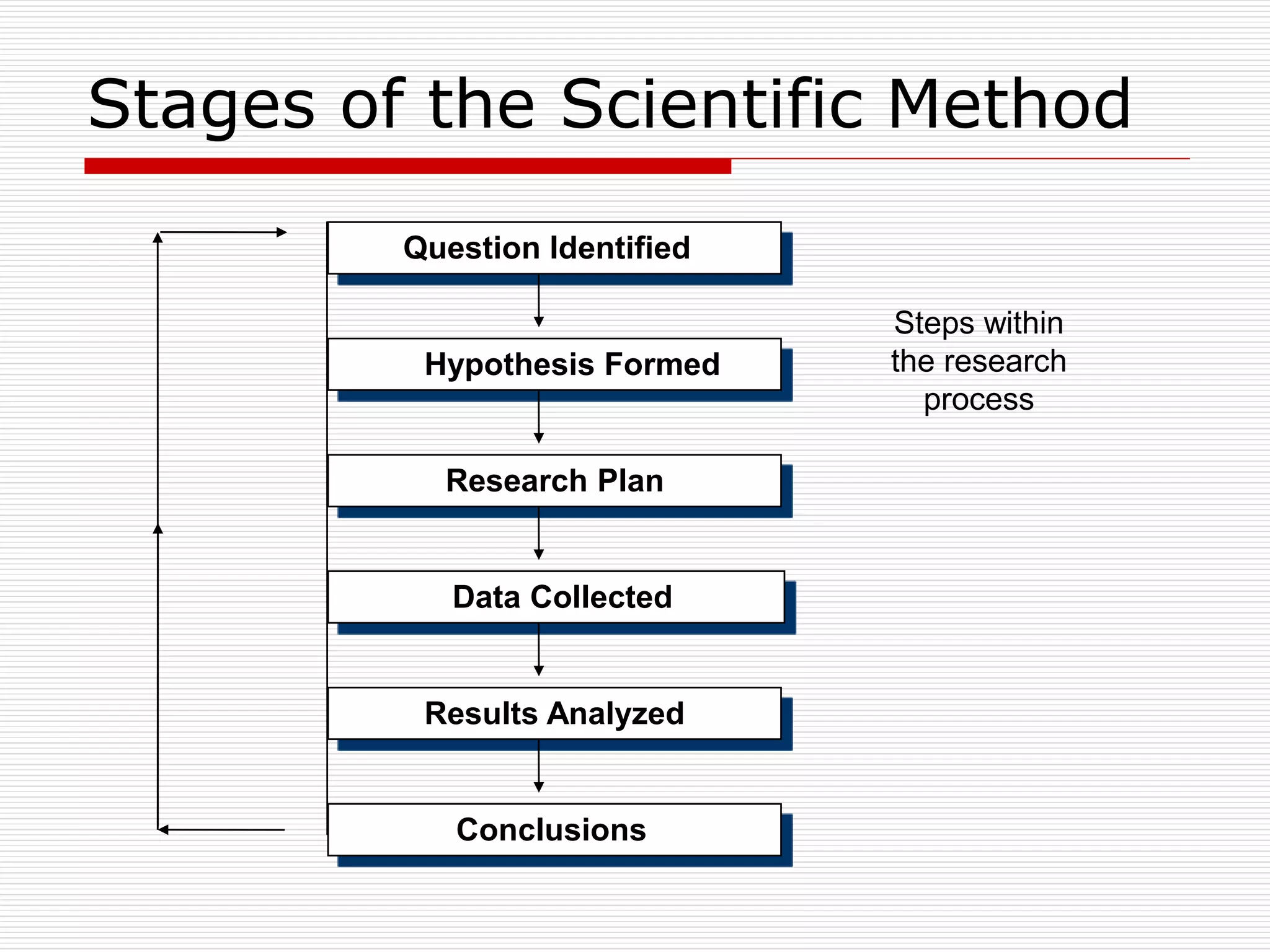 Stages of the Scientific Method

Question Identified

Hypothesis Formed

Research Plan

Data Collected

Results Analyzed

Conclusions

Steps within the research process